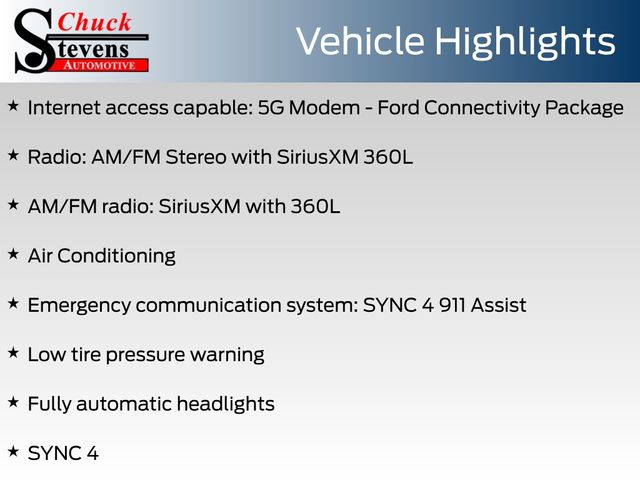 Chuck Stevens AUTOMOTIVE

Vehicle Highlights

★ Internet access capable: 5G Modem - Ford Connectivity Package

★ Radio: AM/FM Stereo with SiriusXM 360L

★ AM/FM radio: SiriusXM with 360L

★ Air Conditioning

★ Emergency communication system: SYNC 4 911 Assist

★ Low tire pressure warning

★ Fully automatic headlights

★ SYNC 4